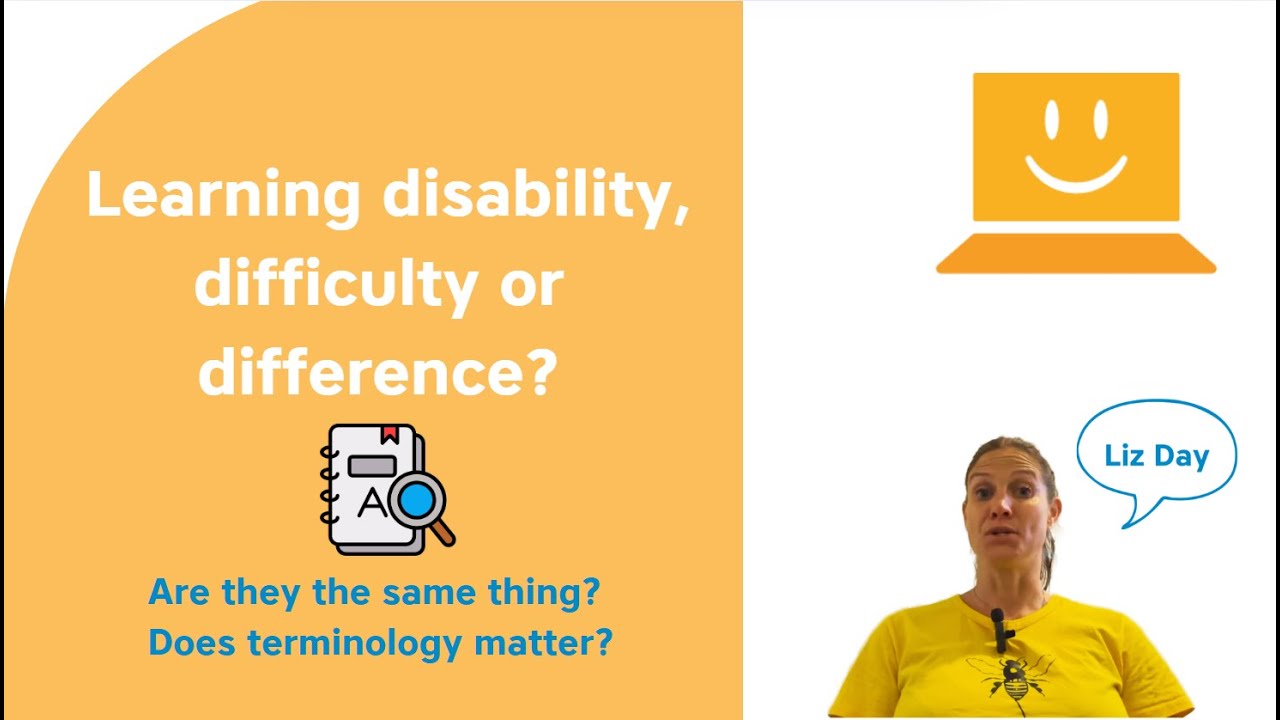 Learning disability, difficulty or difference?

A

Are they the same thing?
Does terminology matter?

Liz Day